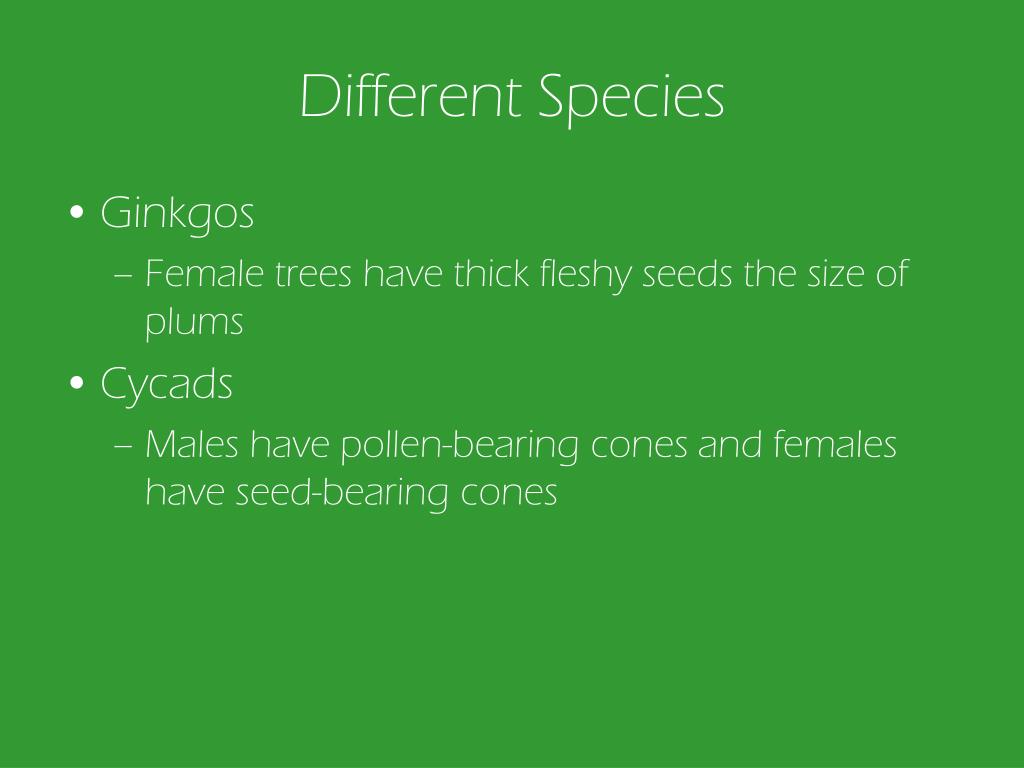 Different Species

• Ginkgos

– Female trees have thick fleshy seeds the size of plums

• Cycads

– Males have pollen-bearing cones and females have seed-bearing cones